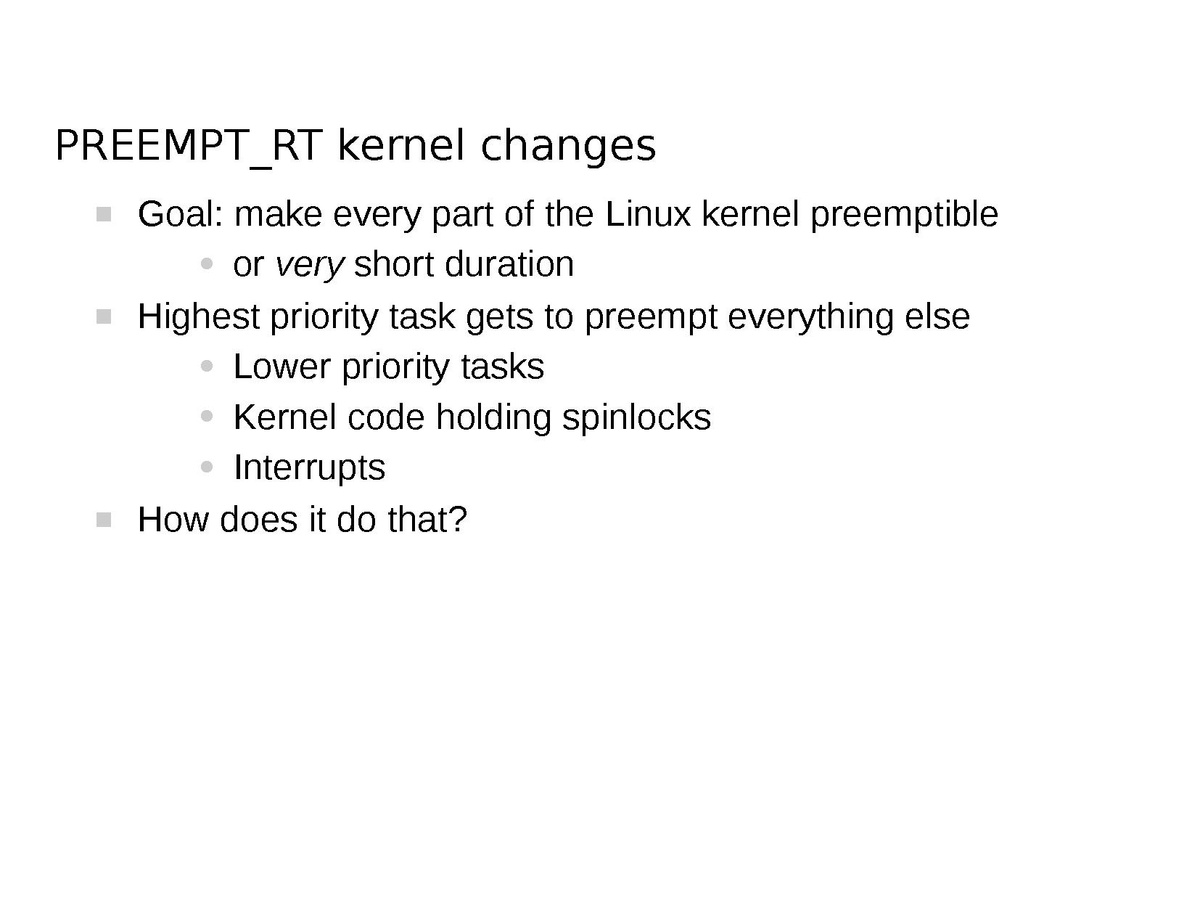 PREEMPT_RT kernel changes

Goal: make every part of the Linux kernel preemptible

or very short duration

Highest priority task gets to preempt everything else

Lower priority tasks

Kernel code holding spinlocks

Interrupts

How does it do that?